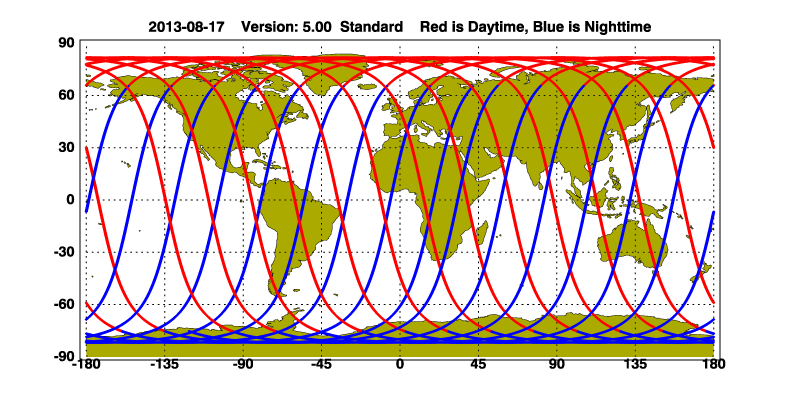 2013-08-17 Version: 5.00 Standard Red is Daytime, Blue is Nighttime

90
60
30
0
-30
-60
-90

-180 -135 -90 -45 0 45 90 135 180